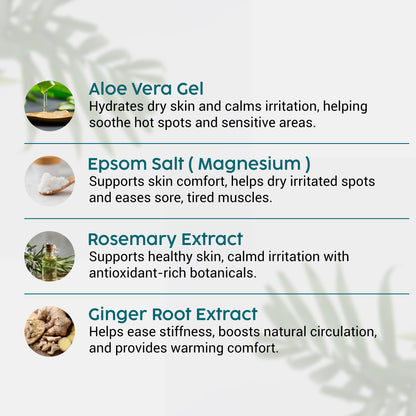 Aloe Vera Gel
Hydrates dry skin and calms irritation, helping soothe hot spots and sensitive areas.

Epsom Salt ( Magnesium )
Supports skin comfort, helps dry irritated spots and eases sore, tired muscles.

Rosemary Extract
Supports healthy skin, calmd irritation with antioxidant-rich botanicals.

Ginger Root Extract
Helps ease stiffness, boosts natural circulation, and provides warming comfort.